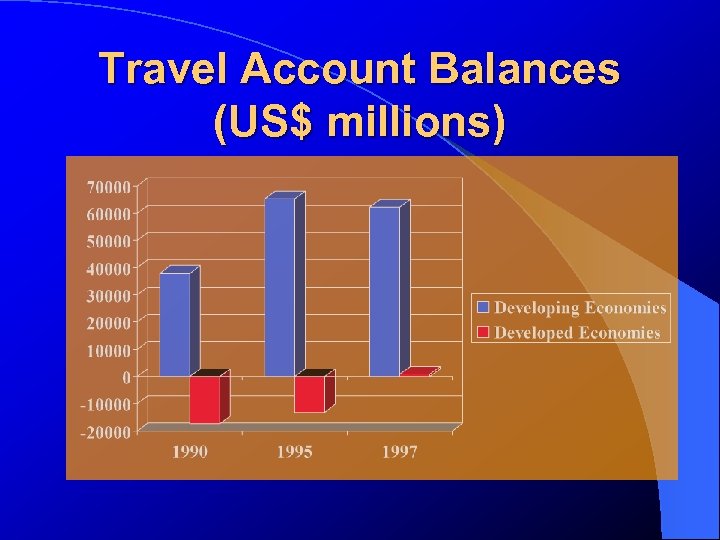 Travel Account Balances (US$ millions)

70000
60000
50000
40000
30000
20000
10000
0
-10000
-20000

1990
1995
1997

Developing Economies
Developed Economies